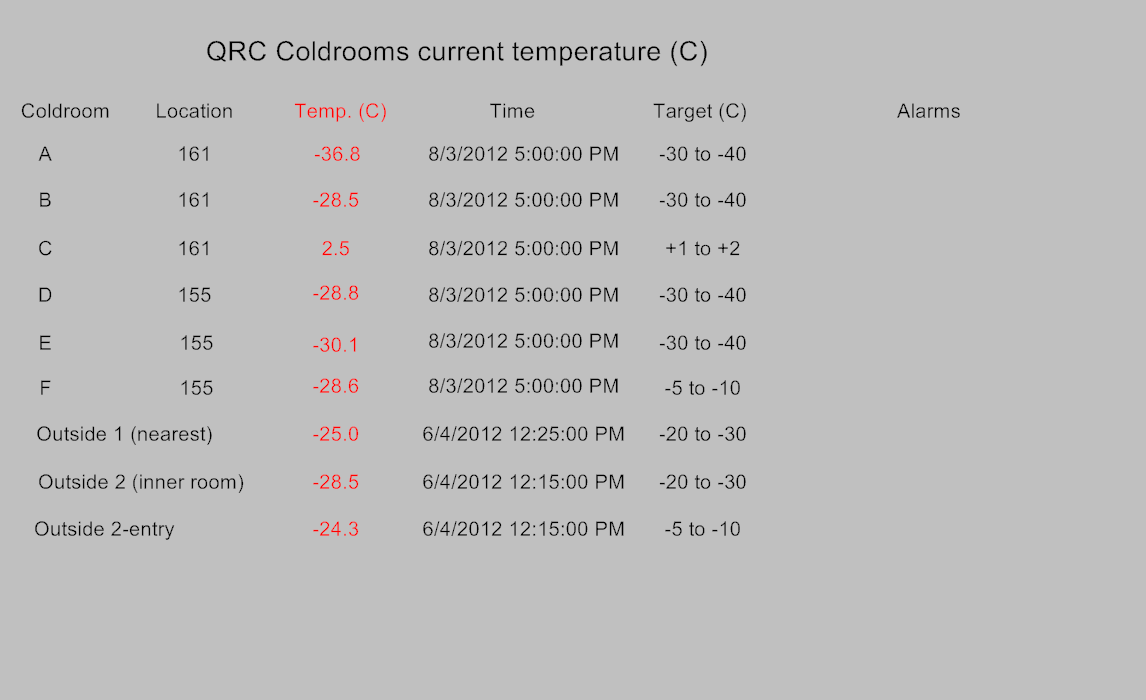 QRC Coldrooms current temperature (C)

| Coldroom | Location | Temp. (C) | Time | Target (C) | Alarms |
|---|---|---|---|---|---|
| A | 161 | -36.8 | 8/3/2012 5:00:00 PM | -30 to -40 | |
| B | 161 | -28.5 | 8/3/2012 5:00:00 PM | -30 to -40 | |
| C | 161 | 2.5 | 8/3/2012 5:00:00 PM | +1 to +2 | |
| D | 155 | -28.8 | 8/3/2012 5:00:00 PM | -30 to -40 | |
| E | 155 | -30.1 | 8/3/2012 5:00:00 PM | -30 to -40 | |
| F | 155 | -28.6 | 8/3/2012 5:00:00 PM | -5 to -10 | |
| Outside 1 (nearest) | | -25.0 | 6/4/2012 12:25:00 PM | -20 to -30 | |
| Outside 2 (inner room) | | -28.5 | 6/4/2012 12:15:00 PM | -20 to -30 | |
| Outside 2-entry | | -24.3 | 6/4/2012 12:15:00 PM | -5 to -10 | |